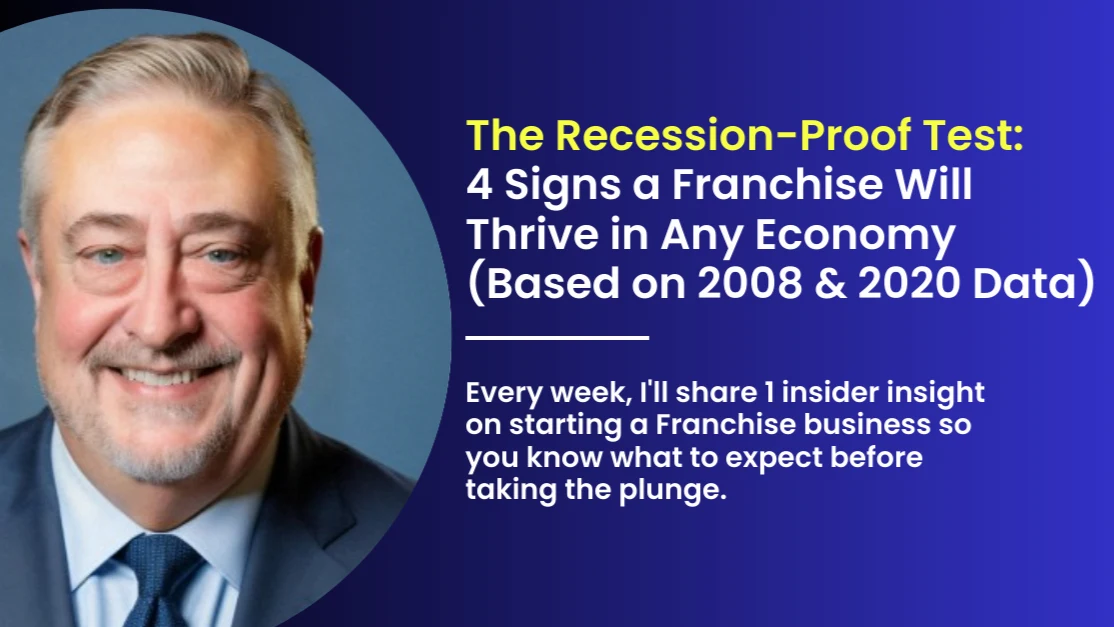 The Recession-Proof Test:
4 Signs a Franchise Will Thrive in Any Economy (Based on 2008 & 2020 Data)

Every week, I'll share 1 insider insight on starting a Franchise business so you know what to expect before taking the plunge.